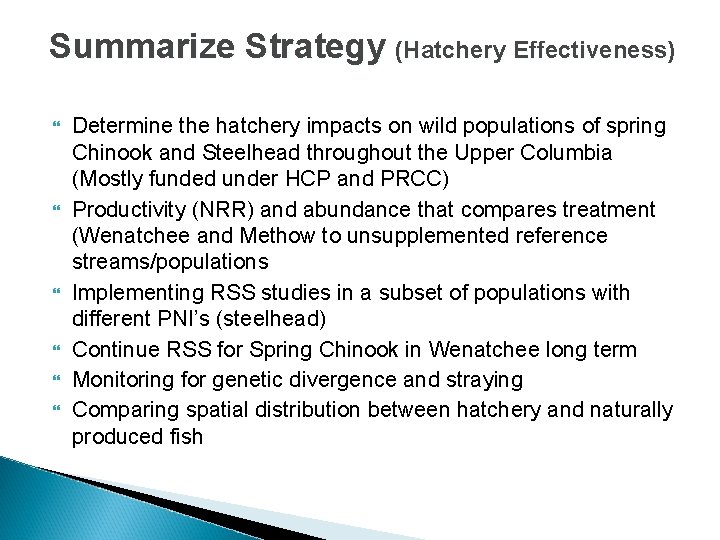 Summarize Strategy (Hatchery Effectiveness)

Determine the hatchery impacts on wild populations of spring Chinook and Steelhead throughout the Upper Columbia (Mostly funded under HCP and PRCC)

Productivity (NRR) and abundance that compares treatment (Wenatchee and Methow to unsupplemented reference streams/populations

Implementing RSS studies in a subset of populations with different PNI's (steelhead)

Continue RSS for Spring Chinook in Wenatchee long term

Monitoring for genetic divergence and straying

Comparing spatial distribution between hatchery and naturally produced fish